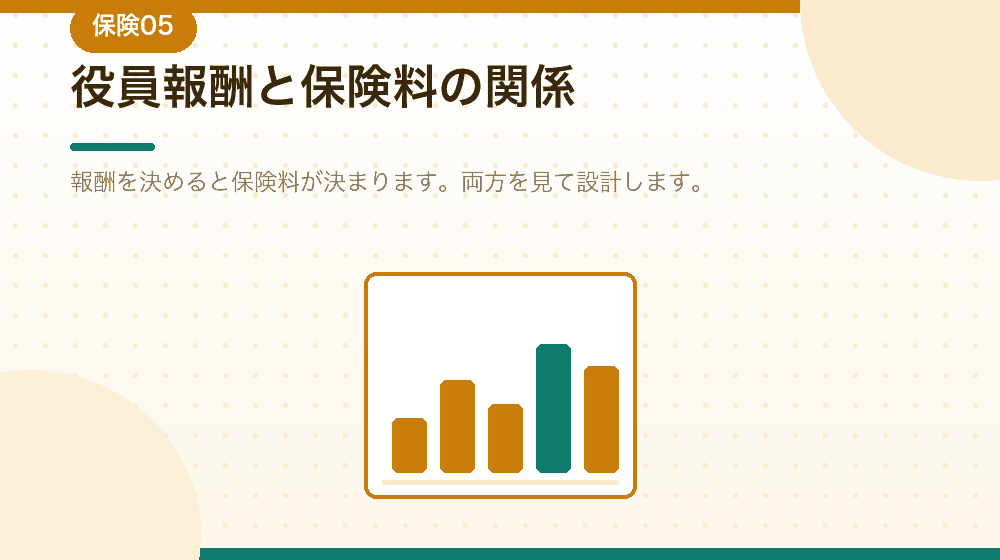 保険05

役員報酬と保険料の関係

報酬を決めると保険料が決まります。両方を見て設計します。